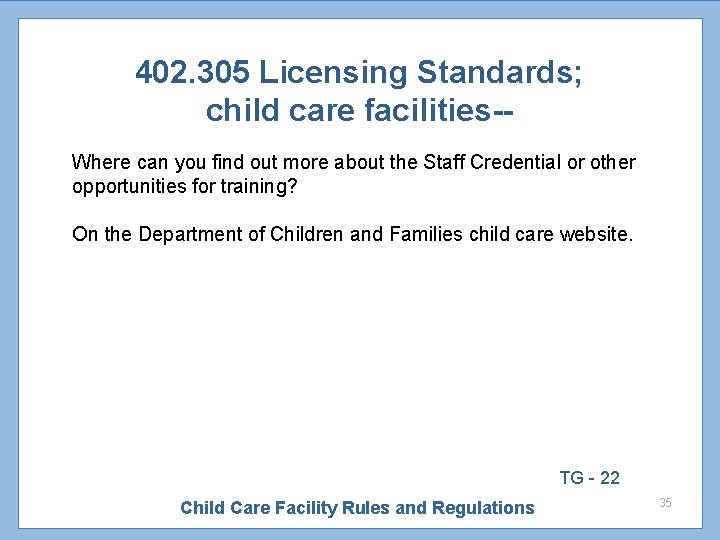 402.305 Licensing Standards; child care facilities--

Where can you find out more about the Staff Credential or other opportunities for training?

On the Department of Children and Families child care website.

TG - 22

Child Care Facility Rules and Regulations

35